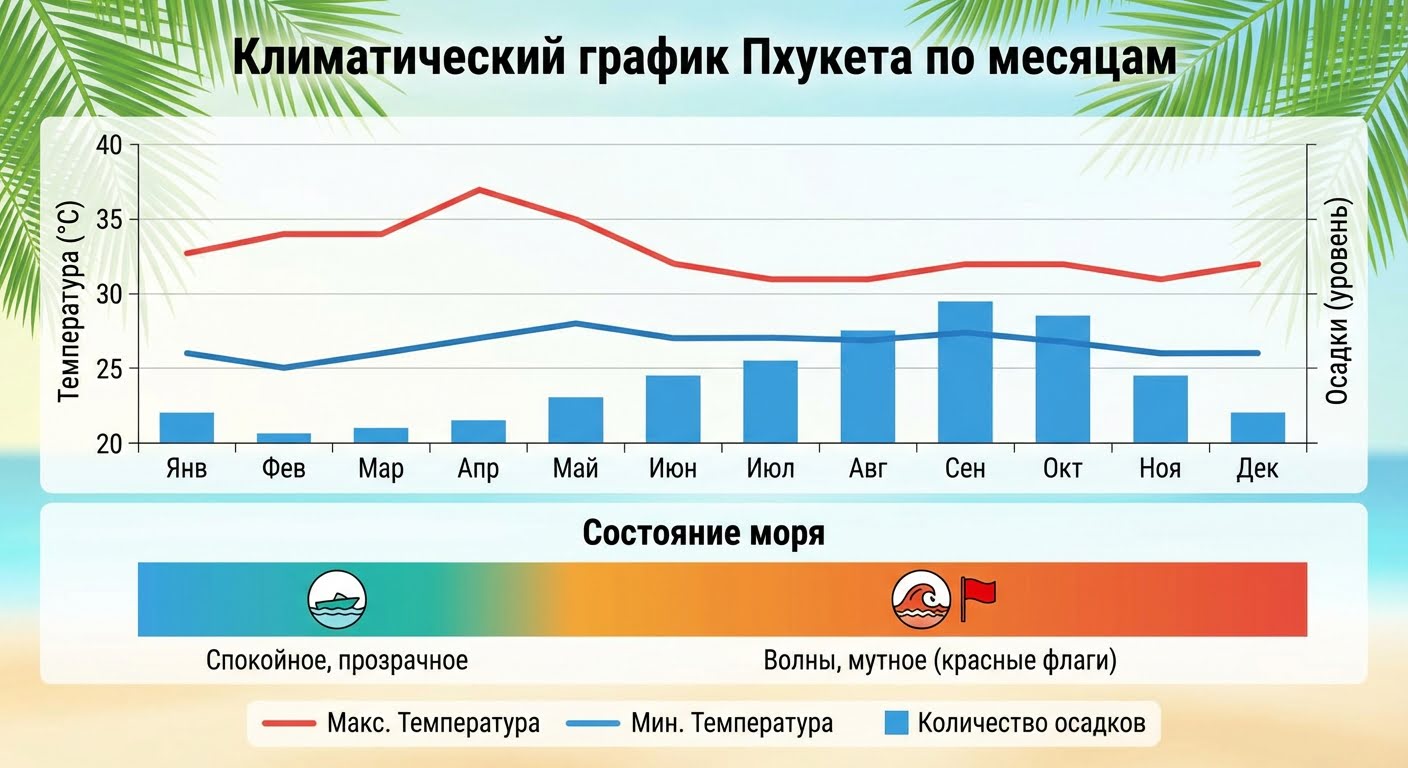 Климатический график Пхукета по месяцам

Температура (°C)

40
35
30
25
20

Осадки (уровень)

Янв Фев Мар Апр Май Июн Июл Авг Сен Окт Ноя Дек

Состояние моря

Спокойное, прозрачное

Волны, мутное (красные флаги)

Макс. Температура
Мин. Температура
Количество осадков